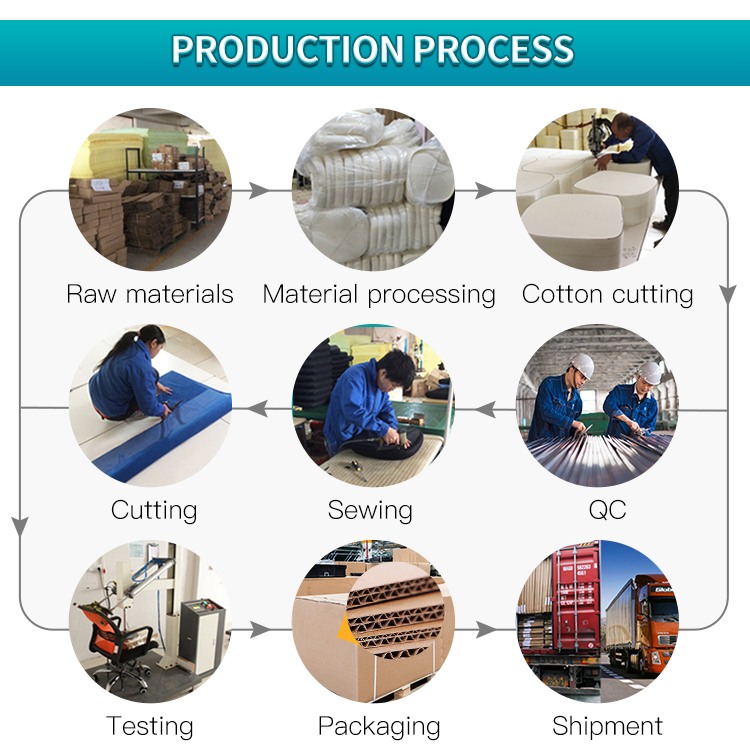 PRODUCTION PROCESS

Raw materials

Material processing

Cotton cutting

Cutting

Sewing

QC

Testing

Packaging

Shipment